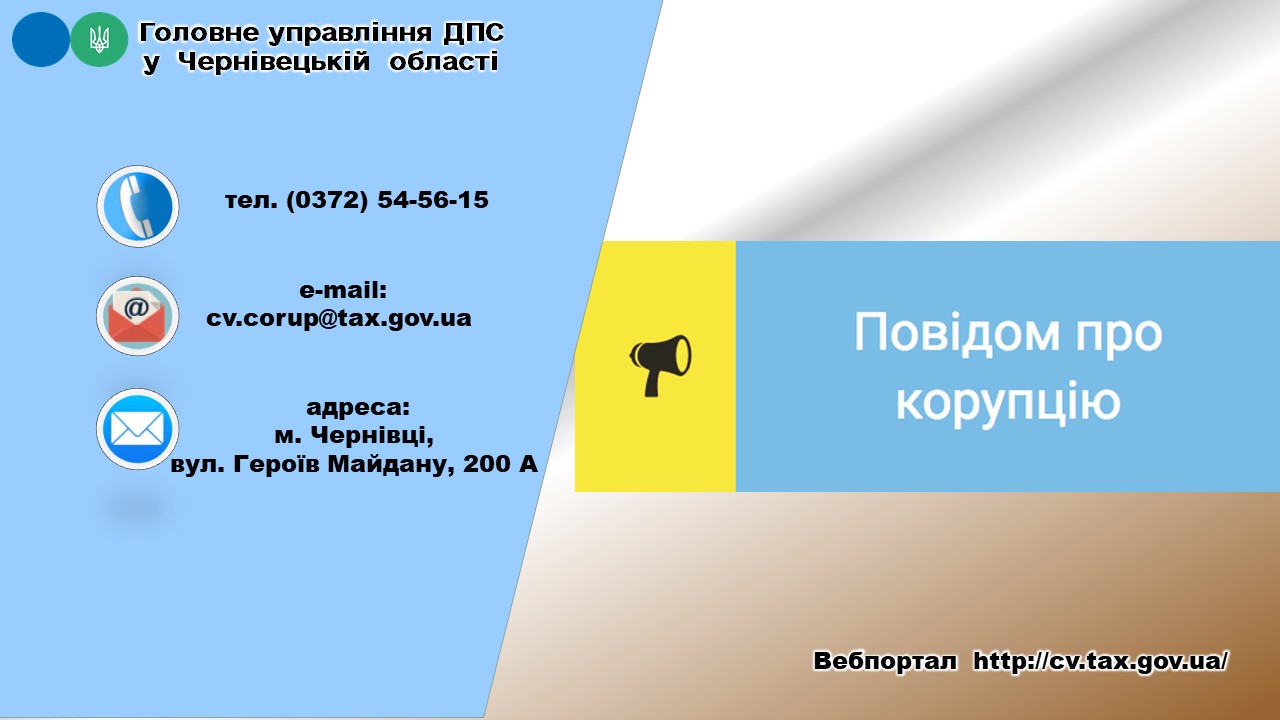 Головне управління ДПС
у Чернівецькій області

тел. (0372) 54-56-15

e-mail:
cv.corup@tax.gov.ua

адреса:
м. Чернівці,
вул. Героїв Майдану, 200 А

Повідом про корупцію

Вебпортал http://cv.tax.gov.ua/